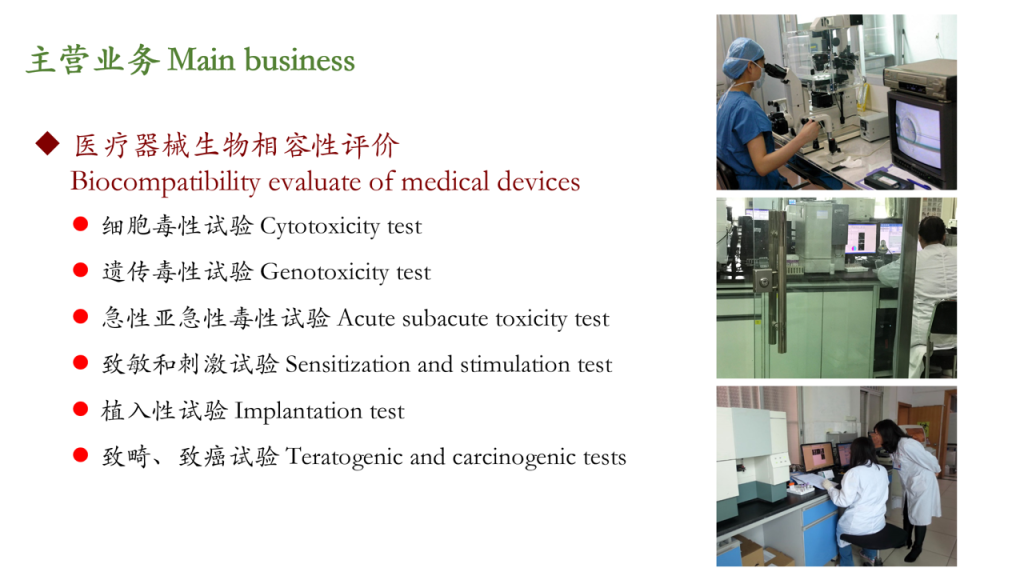 主营业务 Main business

◆ 医疗器械生物相容性评价
Biocompatibility evaluate of medical devices

● 细胞毒性试验 Cytotoxicity test
● 遗传毒性试验 Genotoxicity test
● 急性亚急性毒性试验 Acute subacute toxicity test
● 致敏和刺激试验 Sensitization and stimulation test
● 植入性试验 Implantation test
● 致畸、致癌试验 Teratogenic and carcinogenic tests